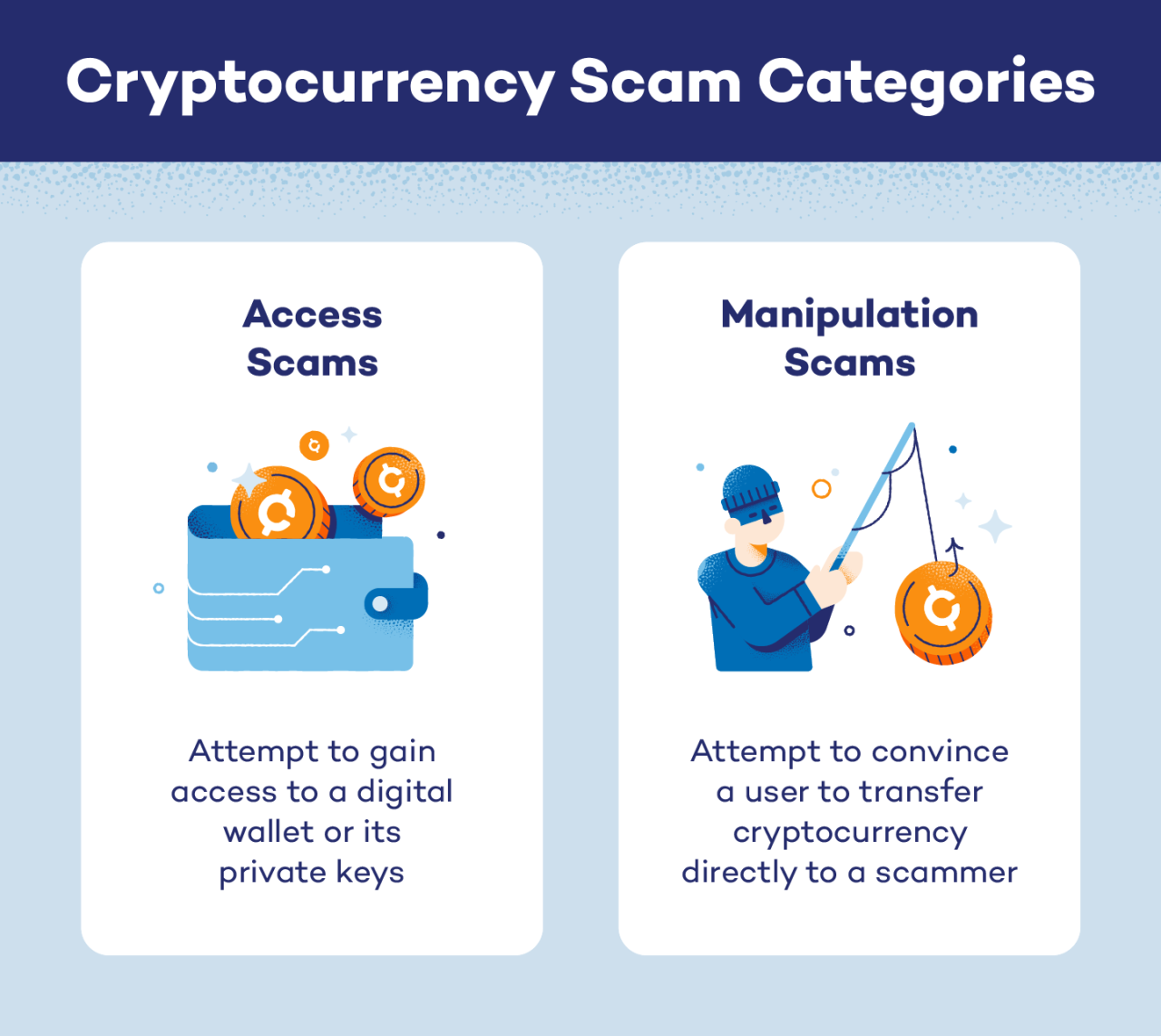 Cryptocurrency Scam Categories

Access Scams

Attempt to gain access to a digital wallet or its private keys

Manipulation Scams

Attempt to convince a user to transfer cryptocurrency directly to a scammer